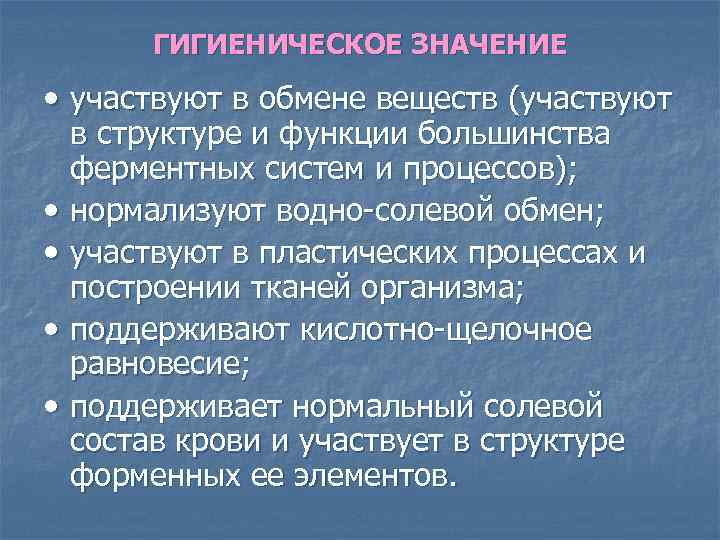 ГИГИЕНИЧЕСКОЕ ЗНАЧЕНИЕ

• участвуют в обмене веществ (участвуют в структуре и функции большинства ферментных систем и процессов);
• нормализуют водно-солевой обмен;
• участвуют в пластических процессах и построении тканей организма;
• поддерживают кислотно-щелочное равновесие;
• поддерживает нормальный солевой состав крови и участвует в структуре форменных ее элементов.